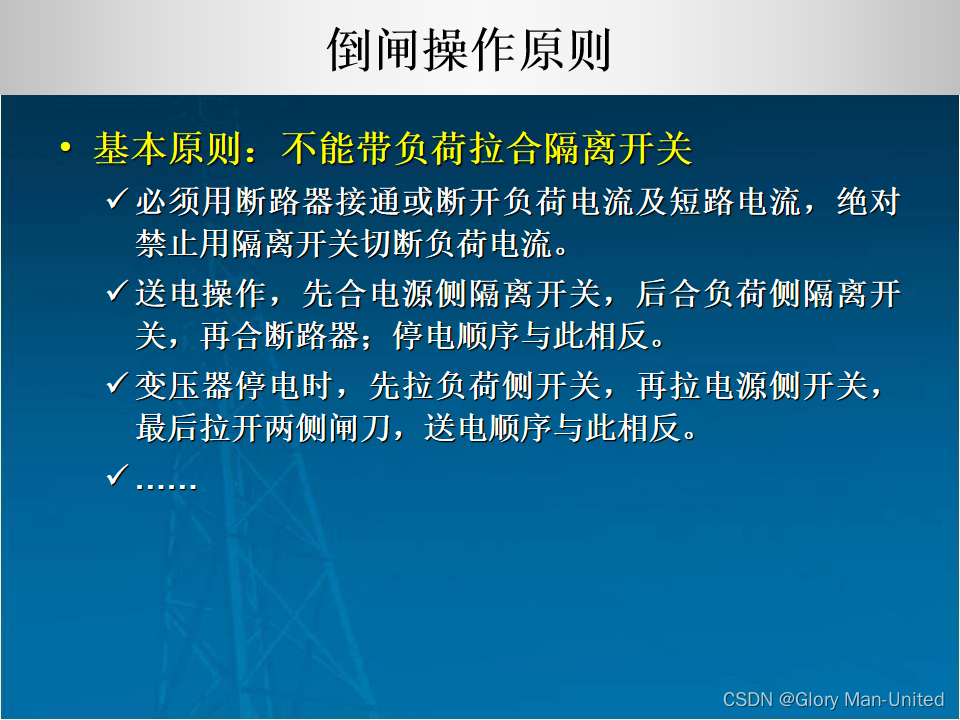 倒闸操作原则

• 基本原则：不能带负荷拉合隔离开关

✓ 必须用断路器接通或断开负荷电流及短路电流，绝对禁止用隔离开关切断负荷电流。

✓ 送电操作，先合电源侧隔离开关，后合负荷侧隔离开关，再合断路器；停电顺序与此相反。

✓ 变压器停电时，先拉负荷侧开关，再拉电源侧开关，最后拉开两侧闸刀，送电顺序与此相反。

✓ ……

CSDN @Glory Man-United